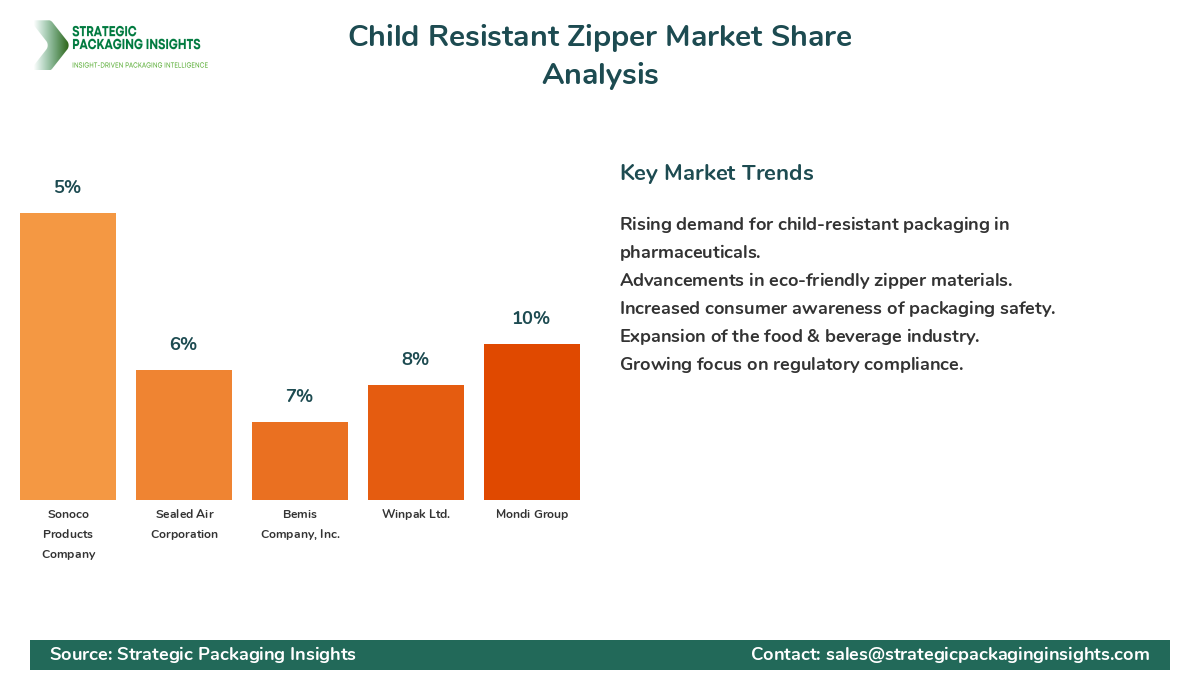 STRATEGIC PACKAGING INSIGHTS
INSIGHT-DRIVEN PACKAGING INTELLIGENCE

Child Resistant Zipper Market Share Analysis

5%
6%
7%
8%
10%

Sonoco Products Company
Sealed Air Corporation
Bemis Company, Inc.
Winpak Ltd.
Mondi Group

Key Market Trends

Rising demand for child-resistant packaging in pharmaceuticals.
Advancements in eco-friendly zipper materials.
Increased consumer awareness of packaging safety.
Expansion of the food & beverage industry.
Growing focus on regulatory compliance.

Source: Strategic Packaging Insights
Contact: sales@strategicpackaginginsights.com